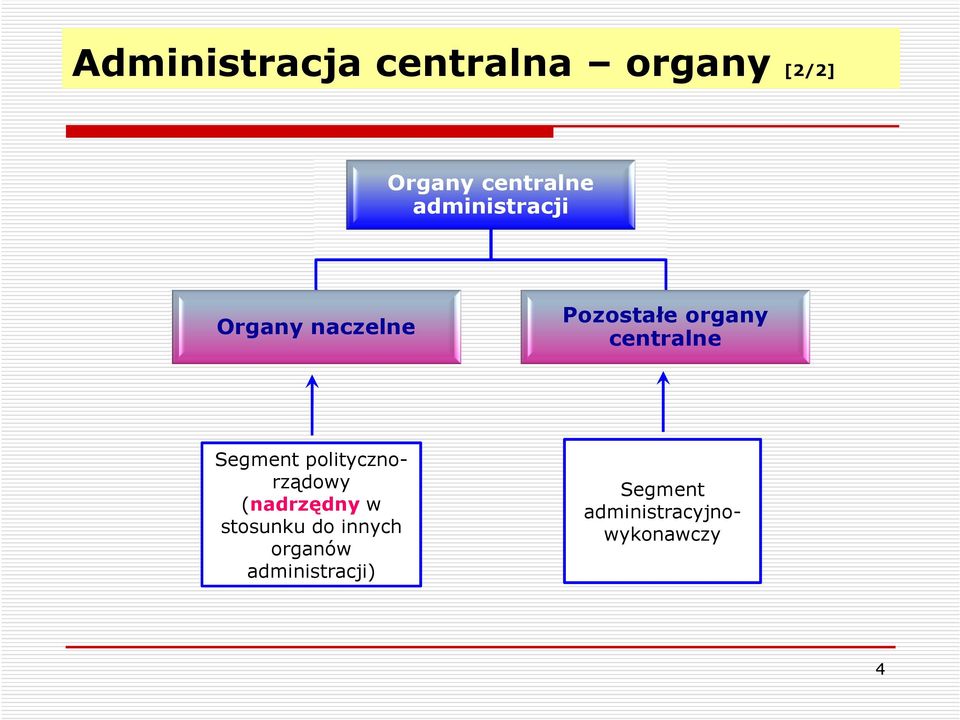 Administracja centralna – organy [2/2]

Organy centralne administracji

Organy naczelne

Pozostałe organy centralne

Segment polityczno-rządowy (nadrzędny w stosunku do innych organów administracji)

Segment administracyjno-wykonawczy

4